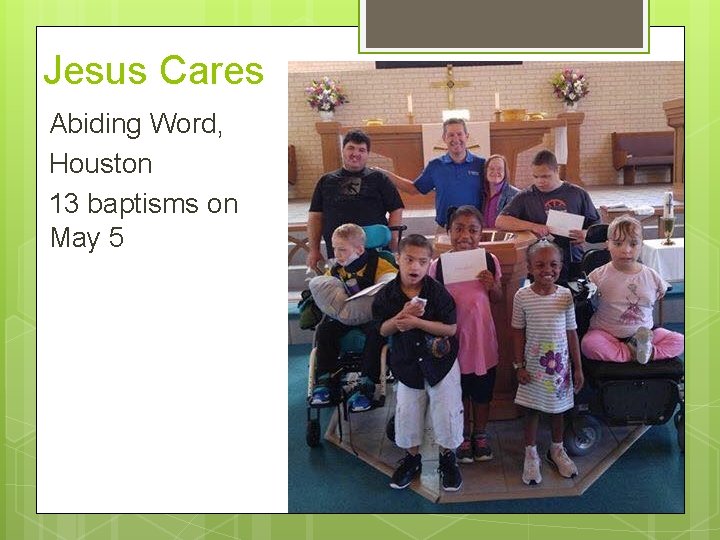 Jesus Cares

Abiding Word, Houston

13 baptisms on May 5